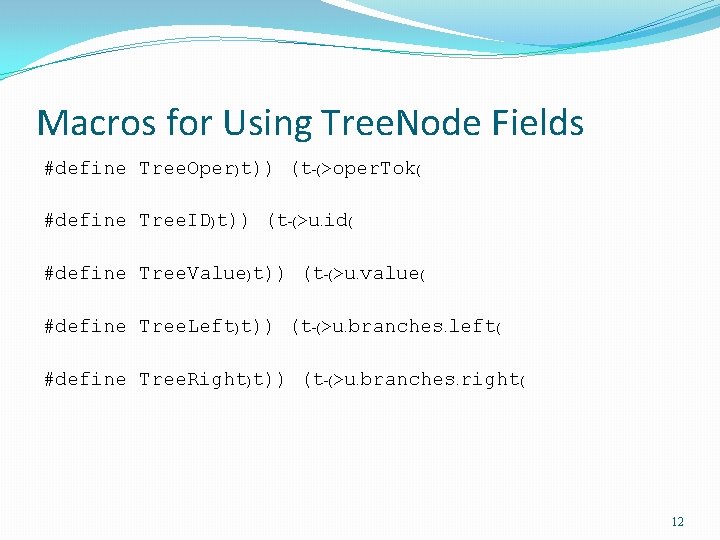 Macros for Using TreeNode Fields

#define TreeOper)t)) (t-(>operTok(

#define TreeID)t)) (t-(>u.id(

#define TreeValue)t)) (t-(>u.value(

#define TreeLeft)t)) (t-(>u.branches.left(

#define TreeRight)t)) (t-(>u.branches.right(

12